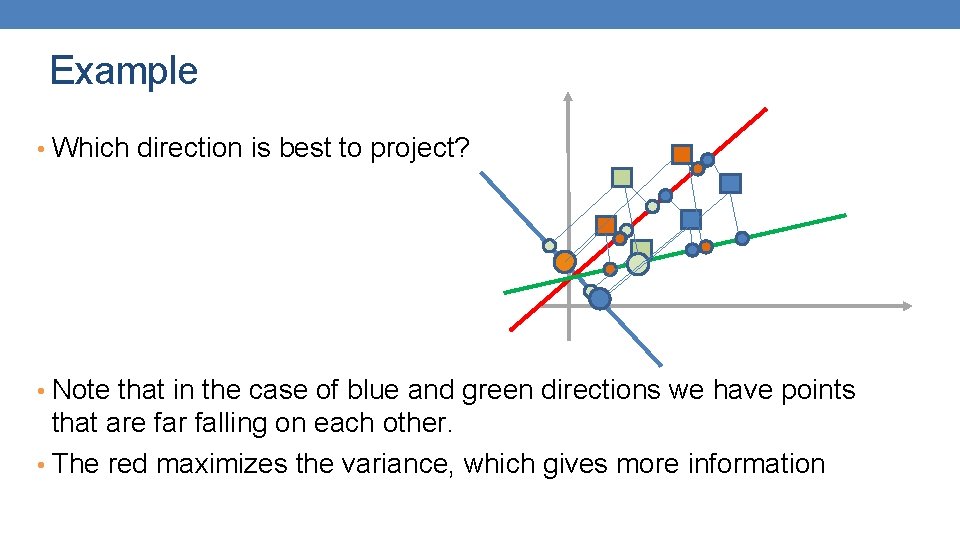 Example

• Which direction is best to project?

• Note that in the case of blue and green directions we have points that are far falling on each other.
• The red maximizes the variance, which gives more information